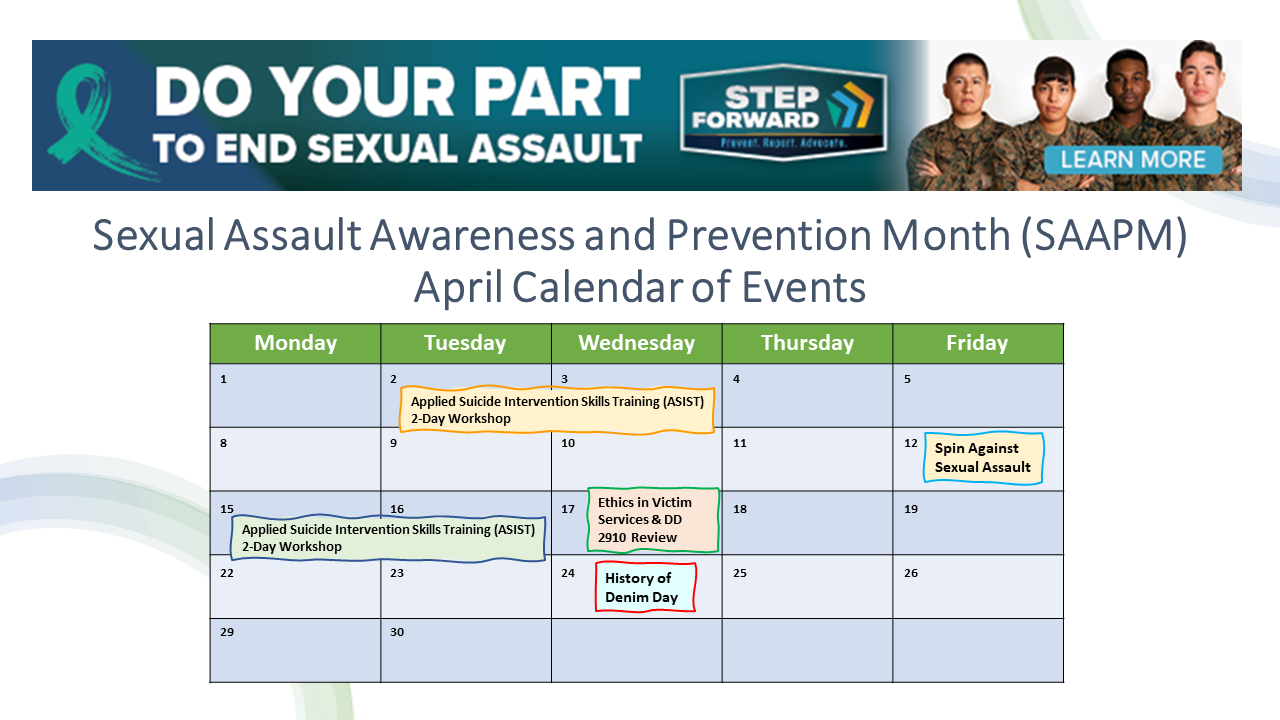 DO YOUR PART TO END SEXUAL ASSAULT

STEP FORWARD
Prevent. Report. Advocate.

LEARN MORE

Sexual Assault Awareness and Prevention Month (SAAPM)
April Calendar of Events

| Monday | Tuesday | Wednesday | Thursday | Friday |
|---|---|---|---|---|
| 1 | 2 Applied Suicide Intervention Skills Training (ASIST) 2-Day Workshop | 3 | 4 | 5 |
| 8 | 9 | 10 | 11 | 12 Spin Against Sexual Assault |
| 15 Applied Suicide Intervention Skills Training (ASIST) 2-Day Workshop | 16 | 17 Ethics in Victim Services & DD 2910 Review | 18 | 19 |
| 22 | 23 | 24 History of Denim Day | 25 | 26 |
| 29 | 30 | | | |